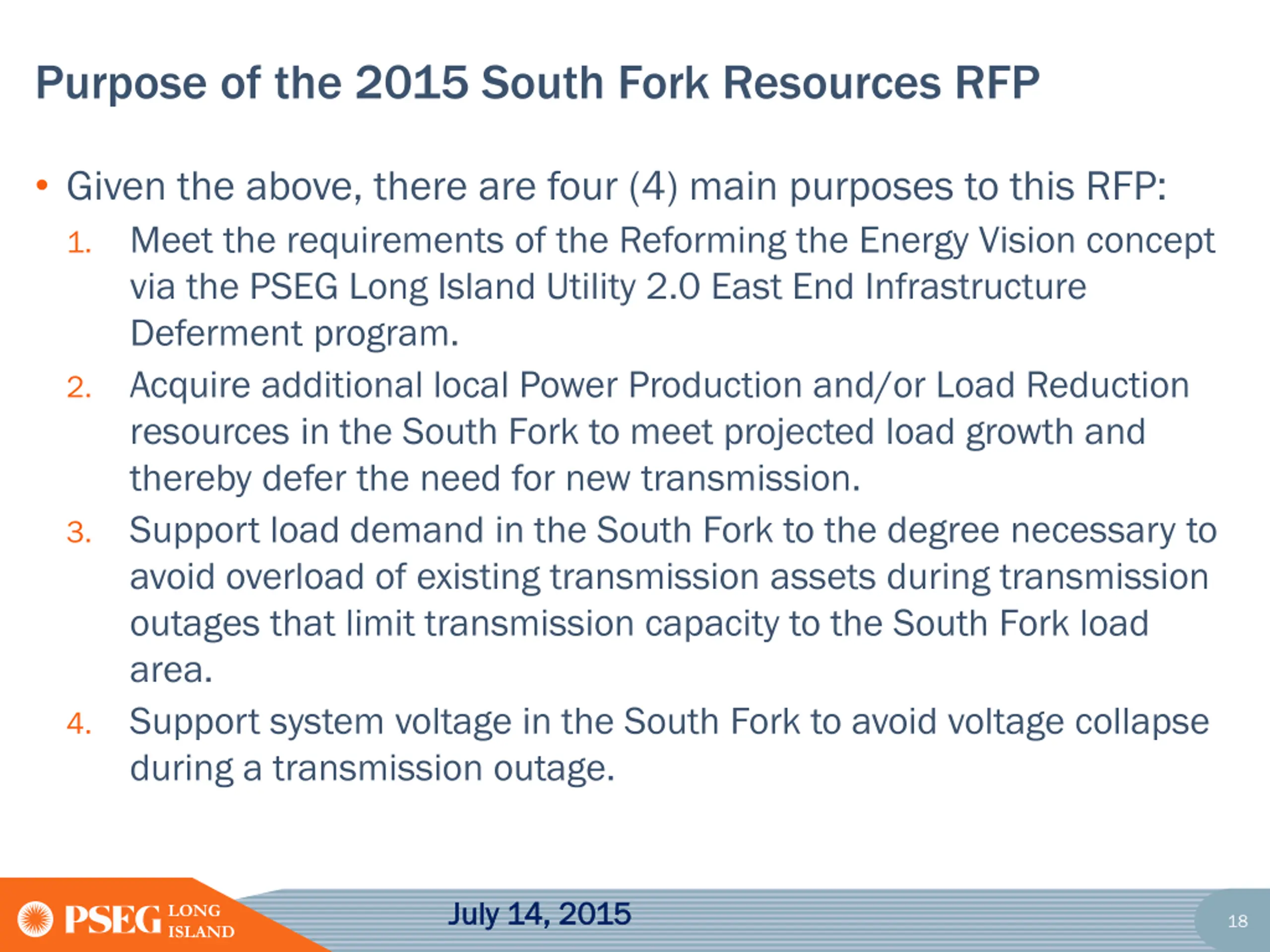 Purpose of the 2015 South Fork Resources RFP

• Given the above, there are four (4) main purposes to this RFP:

1. Meet the requirements of the Reforming the Energy Vision concept via the PSEG Long Island Utility 2.0 East End Infrastructure Deferment program.

2. Acquire additional local Power Production and/or Load Reduction resources in the South Fork to meet projected load growth and thereby defer the need for new transmission.

3. Support load demand in the South Fork to the degree necessary to avoid overload of existing transmission assets during transmission outages that limit transmission capacity to the South Fork load area.

4. Support system voltage in the South Fork to avoid voltage collapse during a transmission outage.

PSEG LONG ISLAND

July 14, 2015

18